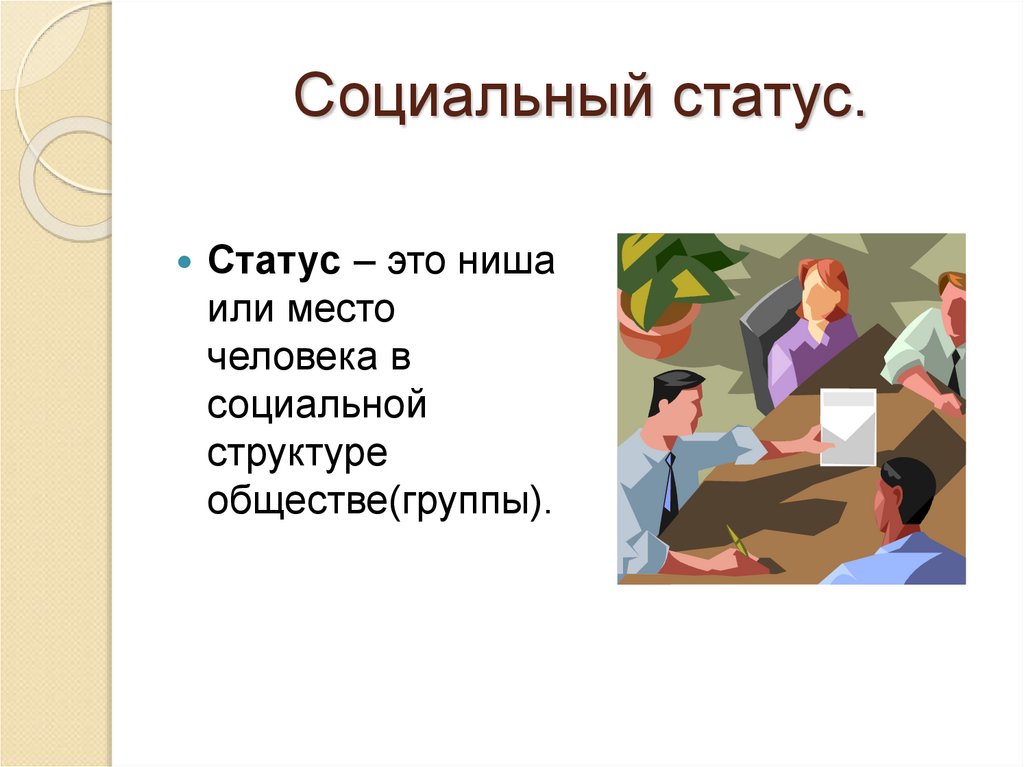 Социальный статус.

Статус – это ниша или место человека в социальной структуре обществе(группы).